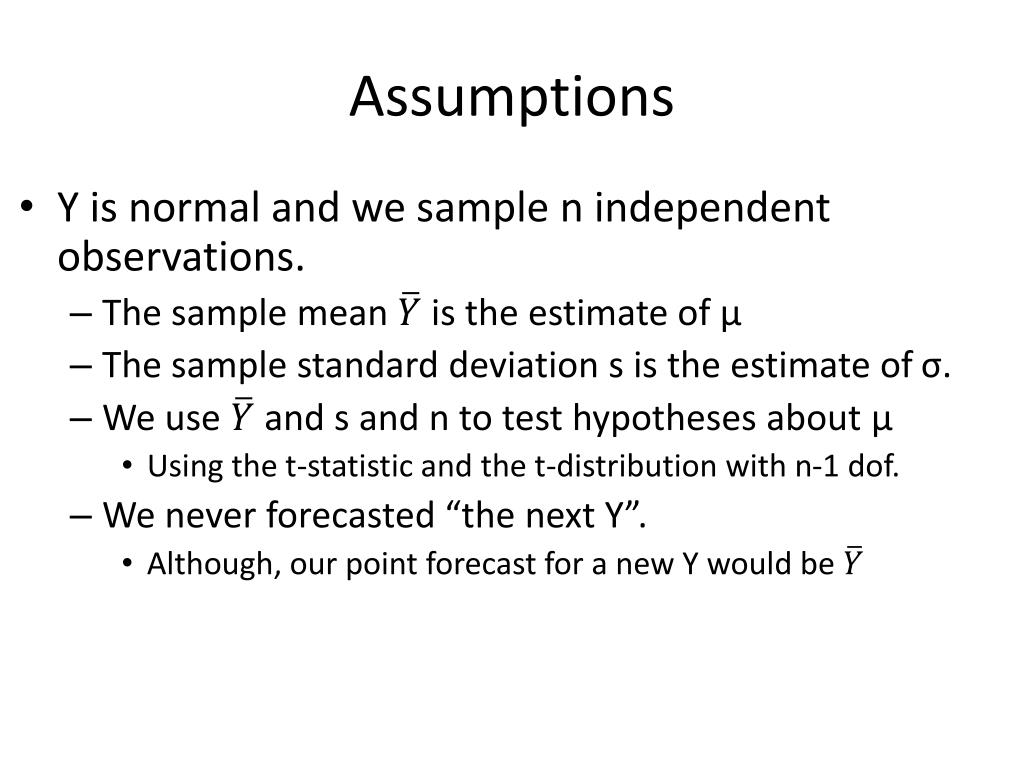 Assumptions

• Y is normal and we sample n independent observations.
– The sample mean $\bar{Y}$ is the estimate of μ
– The sample standard deviation s is the estimate of σ.
– We use $\bar{Y}$ and s and n to test hypotheses about μ
• Using the t-statistic and the t-distribution with n-1 dof.
– We never forecasted “the next Y”.
• Although, our point forecast for a new Y would be $\bar{Y}$